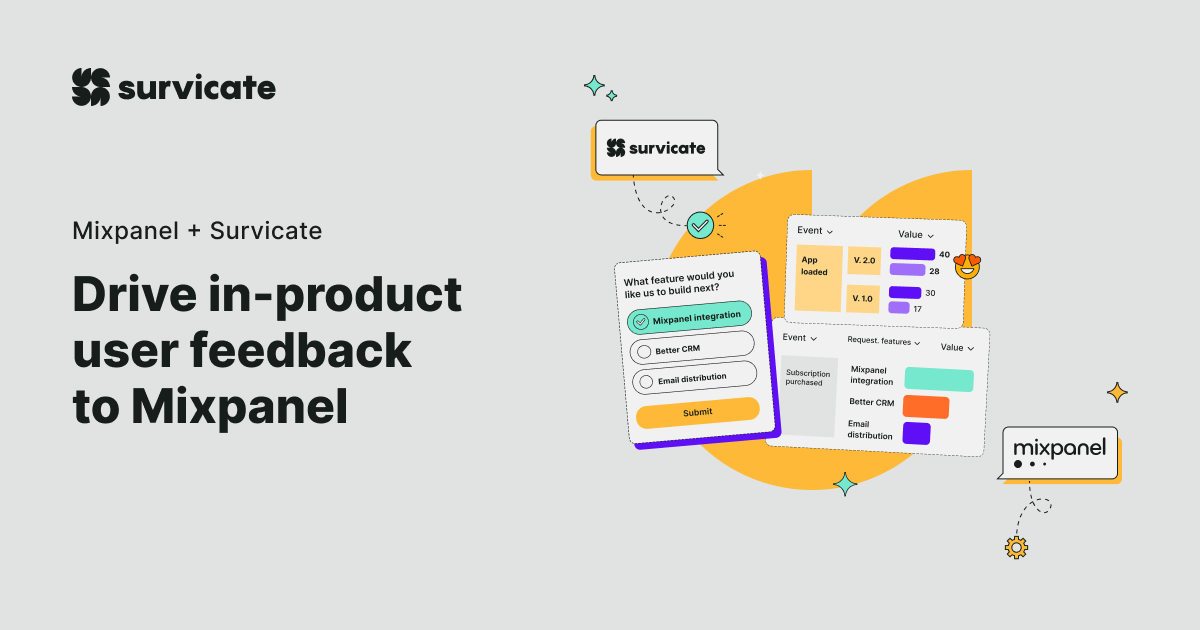 survicate

Mixpanel + Survicate

Drive in-product user feedback to Mixpanel

survicate

What feature would you like us to build next?

Mixpanel integration

Better CRM

Email distribution

Submit

Event

Value

App loaded

V. 2.0

40

28

V. 1.0

30

17

Event

Request. features

Value

Subscription purchased

Mixpanel integration

Better CRM

Email distribution

mixpanel